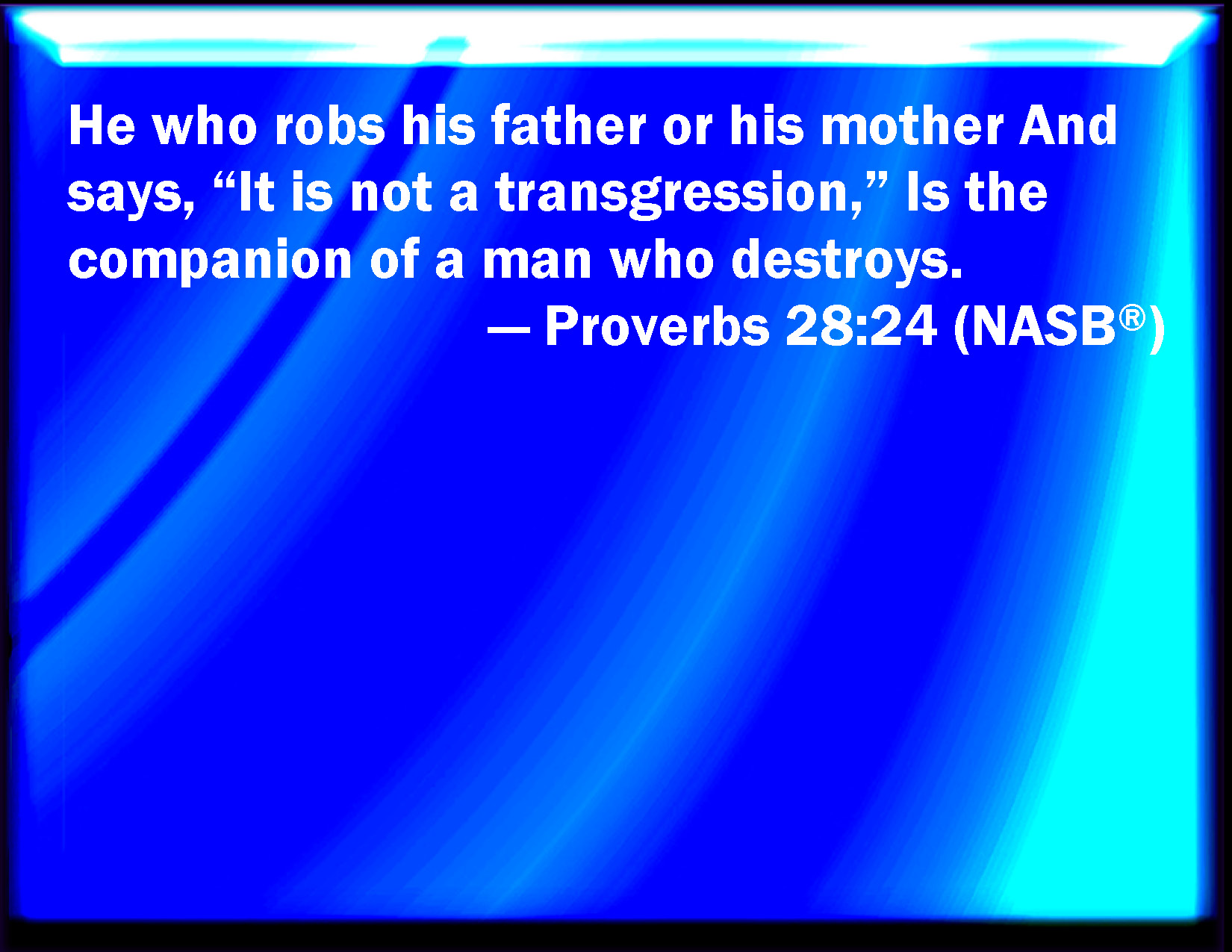 He who robs his father or his mother And says, “It is not a transgression,” Is the companion of a man who destroys.

— Proverbs 28:24 (NASB®)